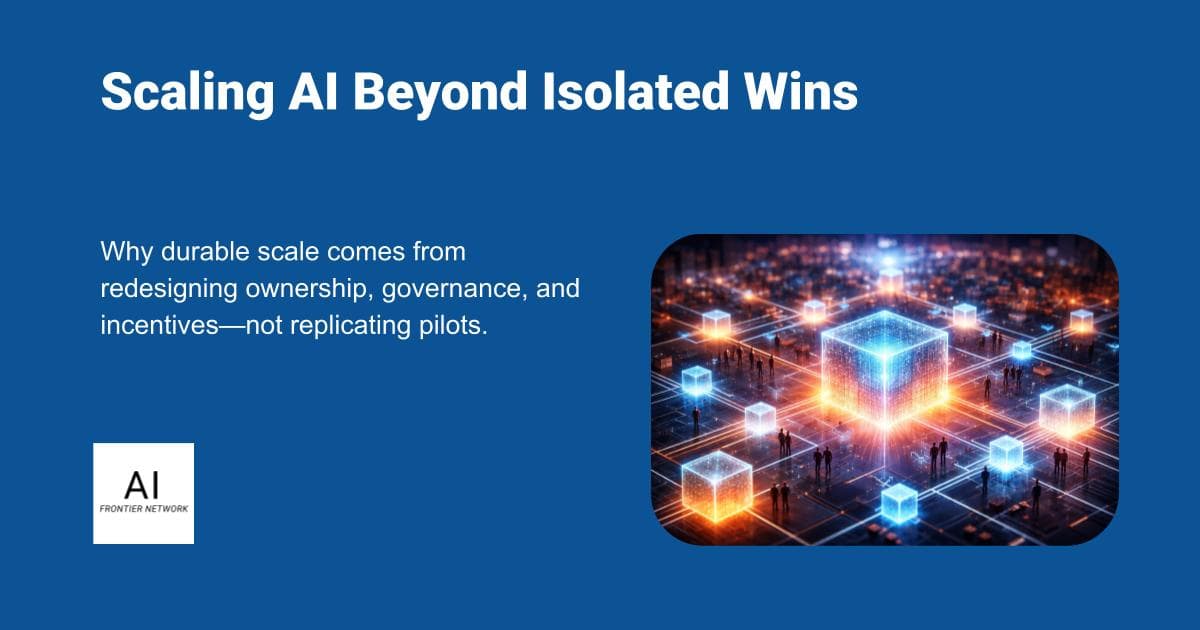 Scaling AI Beyond Isolated Wins

Why durable scale comes from redesigning ownership, governance, and incentives—not replicating pilots.

AI
FRONTIER NETWORK